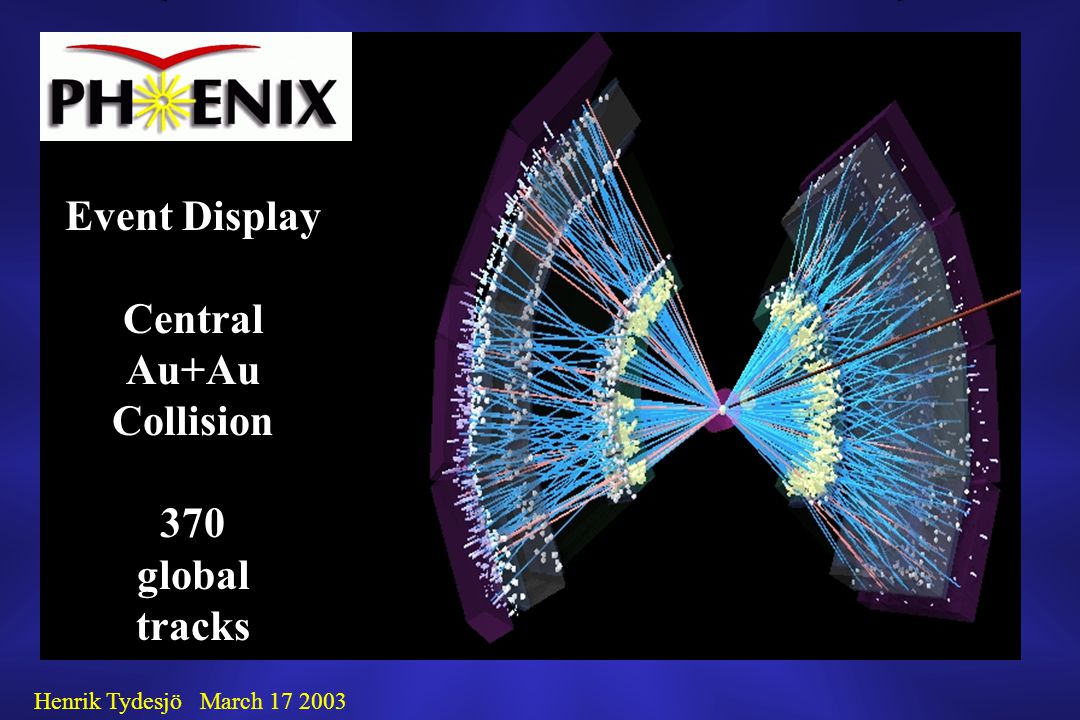 PHENIX

Event Display

Central Au+Au Collision

370 global tracks

Henrik Tydesjö March 17 2003